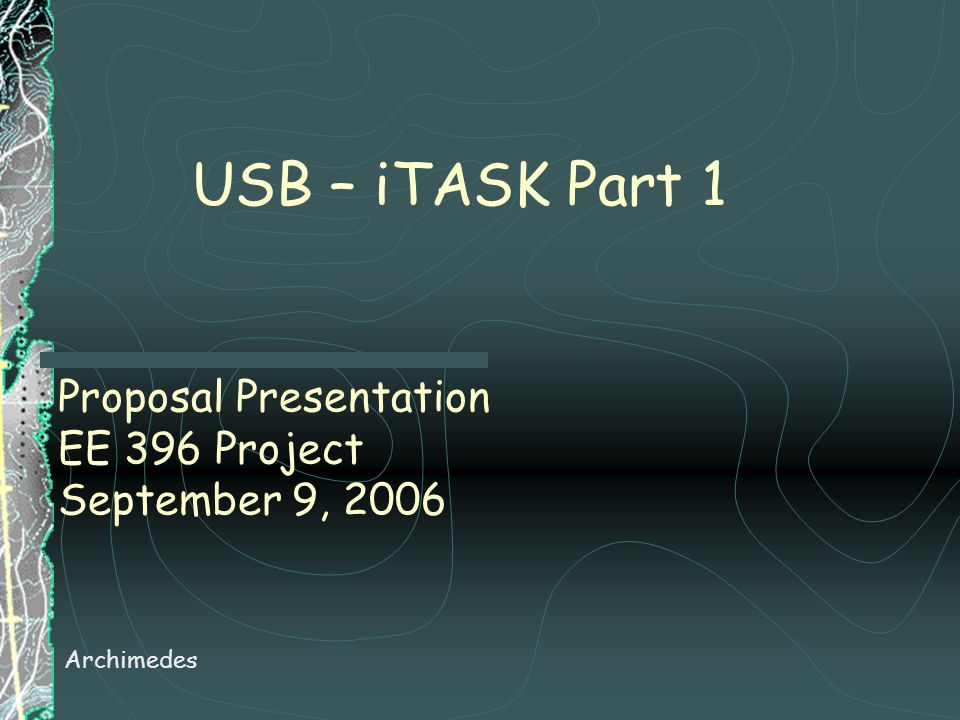 USB – iTASK Part 1

Proposal Presentation
EE 396 Project
September 9, 2006

Archimedes